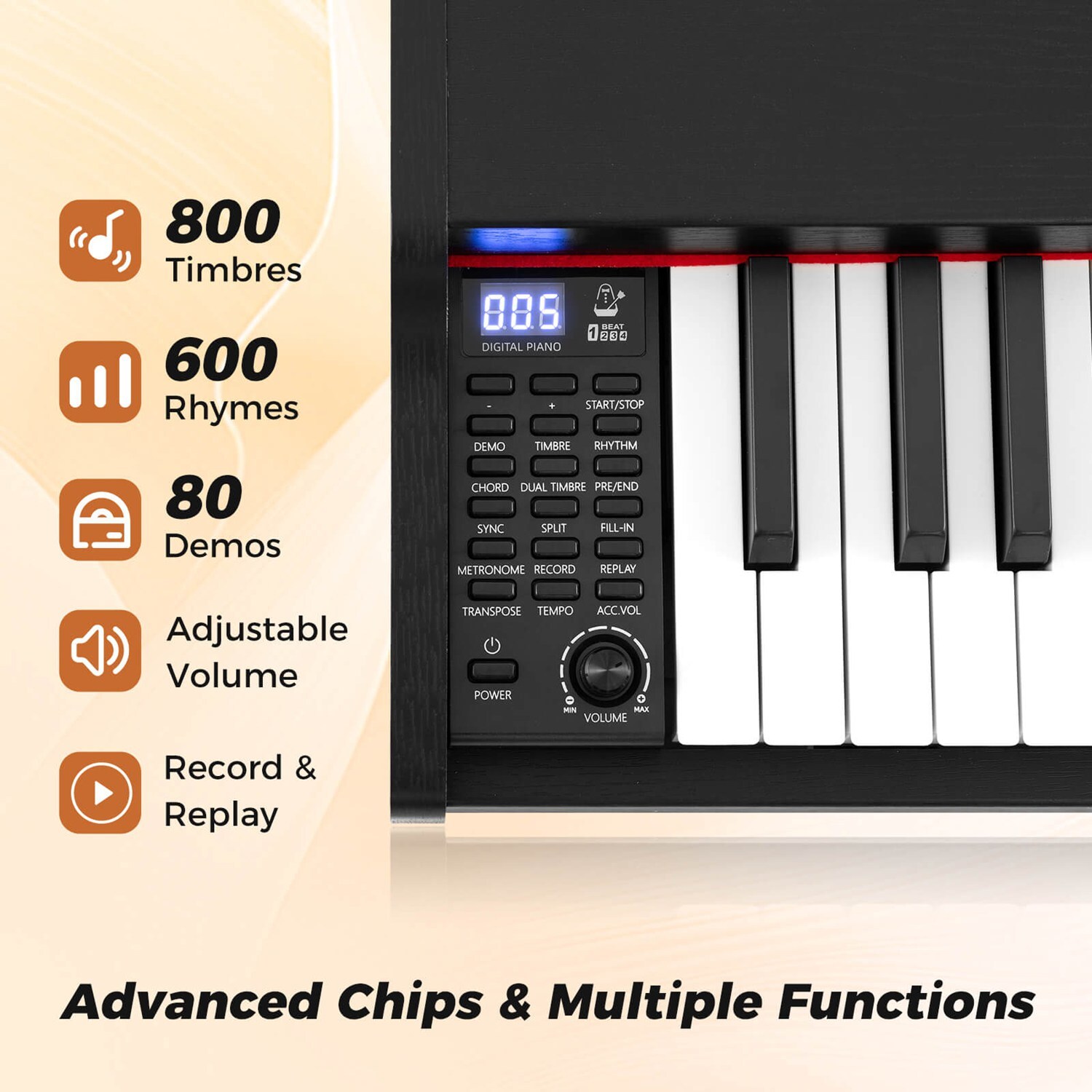 800
Timbres

600
Rhymes

80
Demos

Adjustable
Volume

Record &
Replay

005
DIGITAL PIANO

BEAT
1 2 3 4

-
+
START/STOP
DEMO
TIMBRE
RHYTHM
CHORD
DUAL TIMBRE
PRE/END
SYNC
SPLIT
FILL-IN
METRONOME
RECORD
REPLAY
TRANSPOSE
TEMPO
ACC.VOL
POWER
MIN
MAX
VOLUME

Advanced Chips & Multiple Functions